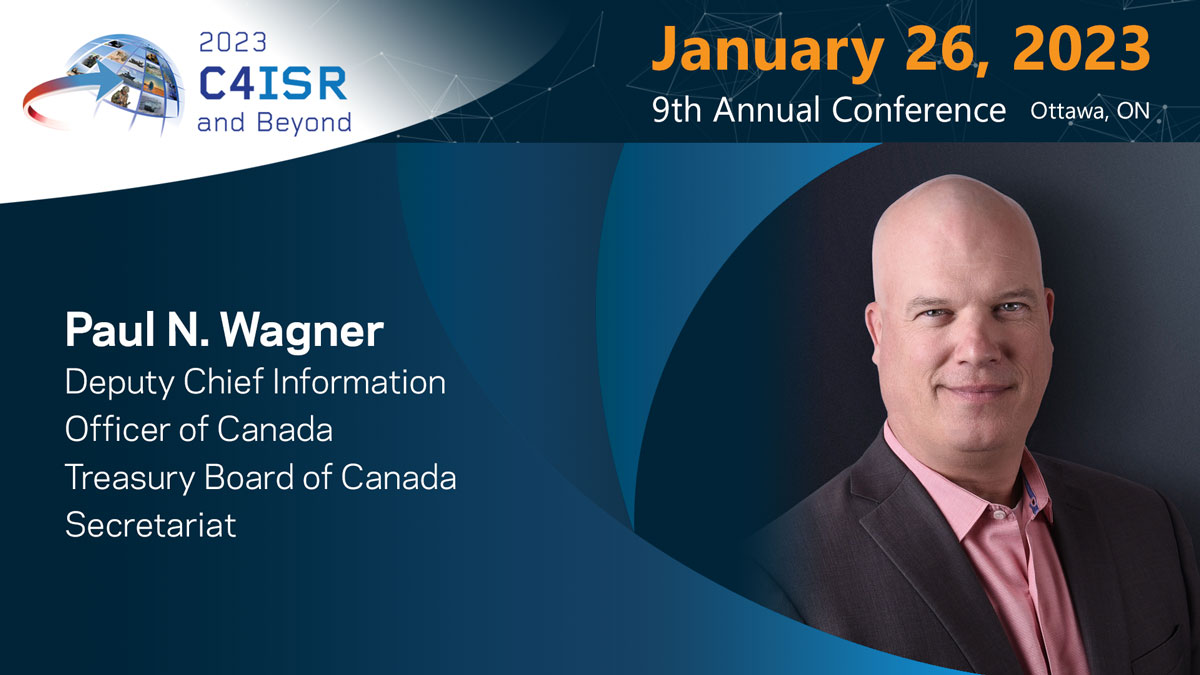 2023
C4ISR
and Beyond

January 26, 2023
9th Annual Conference Ottawa, ON

Paul N. Wagner
Deputy Chief Information Officer of Canada
Treasury Board of Canada Secretariat